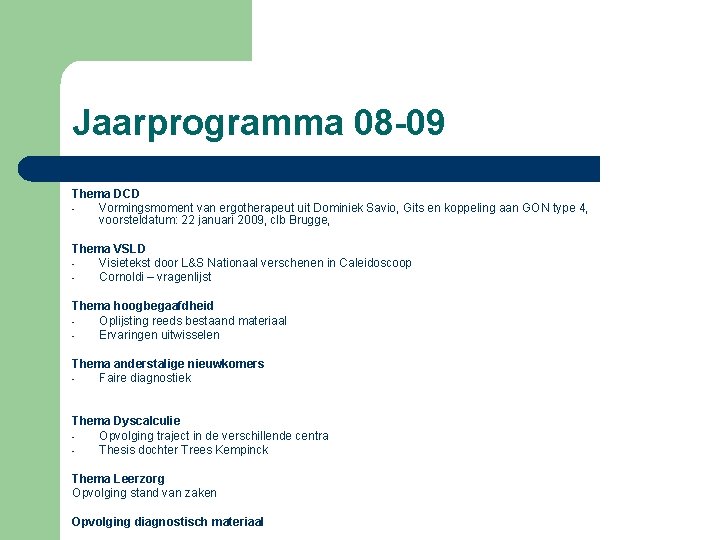 Jaarprogramma 08-09

Thema DCD
- Vormingsmoment van ergotherapeut uit Dominiek Savio, Gits en koppeling aan GON type 4, voorsteldatum: 22 januari 2009, clb Brugge,

Thema VSLD
- Visietekst door L&S Nationaal verschenen in Caleidoscoop
- Cornoldi – vragenlijst

Thema hoogbegaafdheid
- Oplijsting reeds bestaand materiaal
- Ervaringen uitwisselen

Thema anderstalige nieuwkomers
- Faire diagnostiek

Thema Dyscalculie
- Opvolging traject in de verschillende centra
- Thesis dochter Trees Kempinck

Thema Leerzorg
Opvolging stand van zaken

Opvolging diagnostisch materiaal